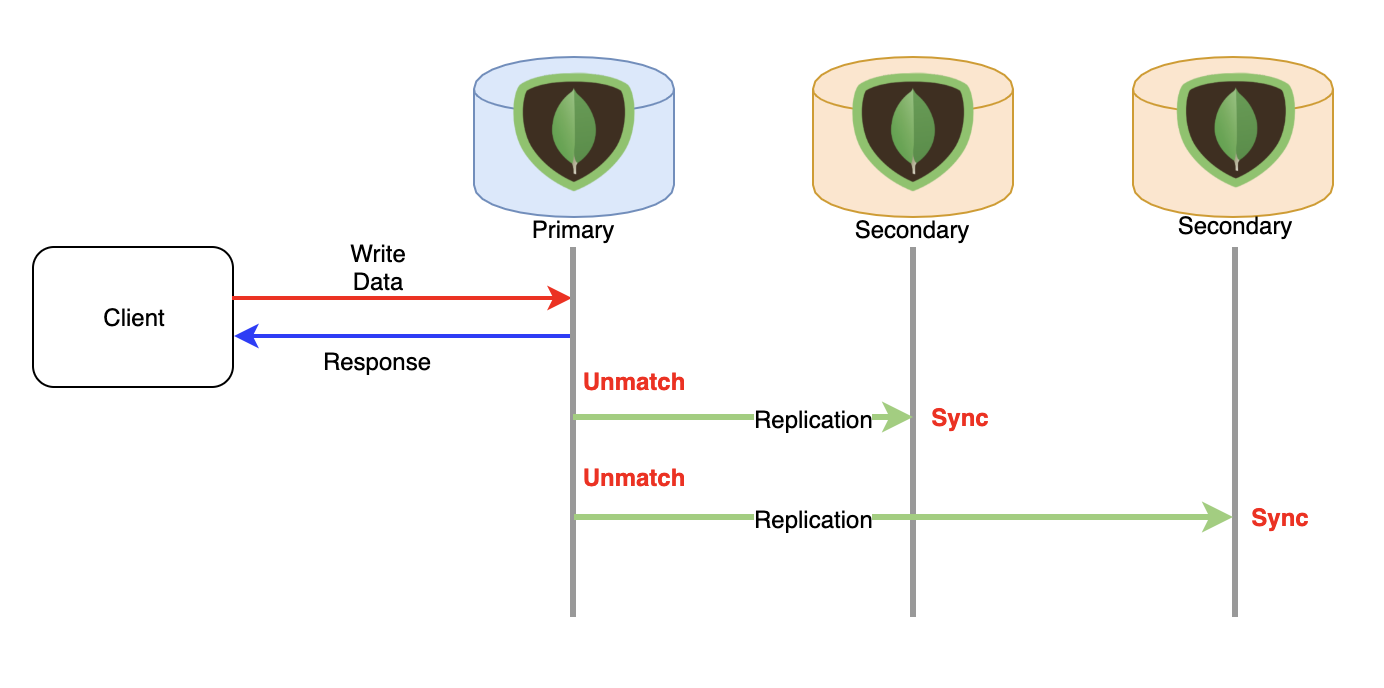 Primary

Secondary

Secondary

Client

Write Data

Response

Unmatch

Replication

Sync

Unmatch

Replication

Sync